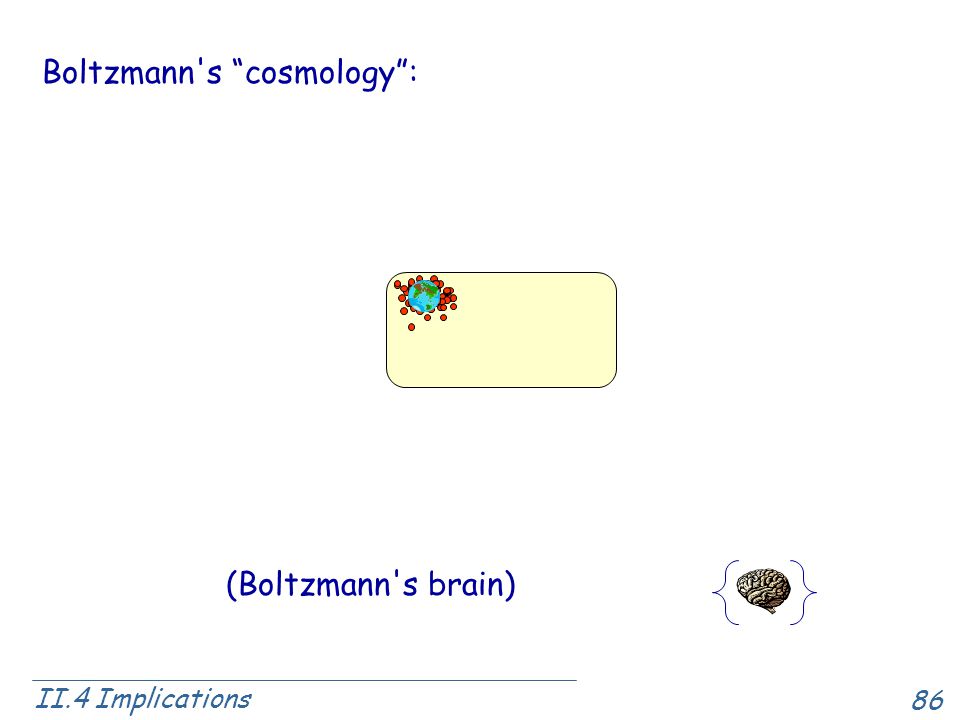 Boltzmann's “cosmology”:

(Boltzmann's brain)

II.4 Implications

86